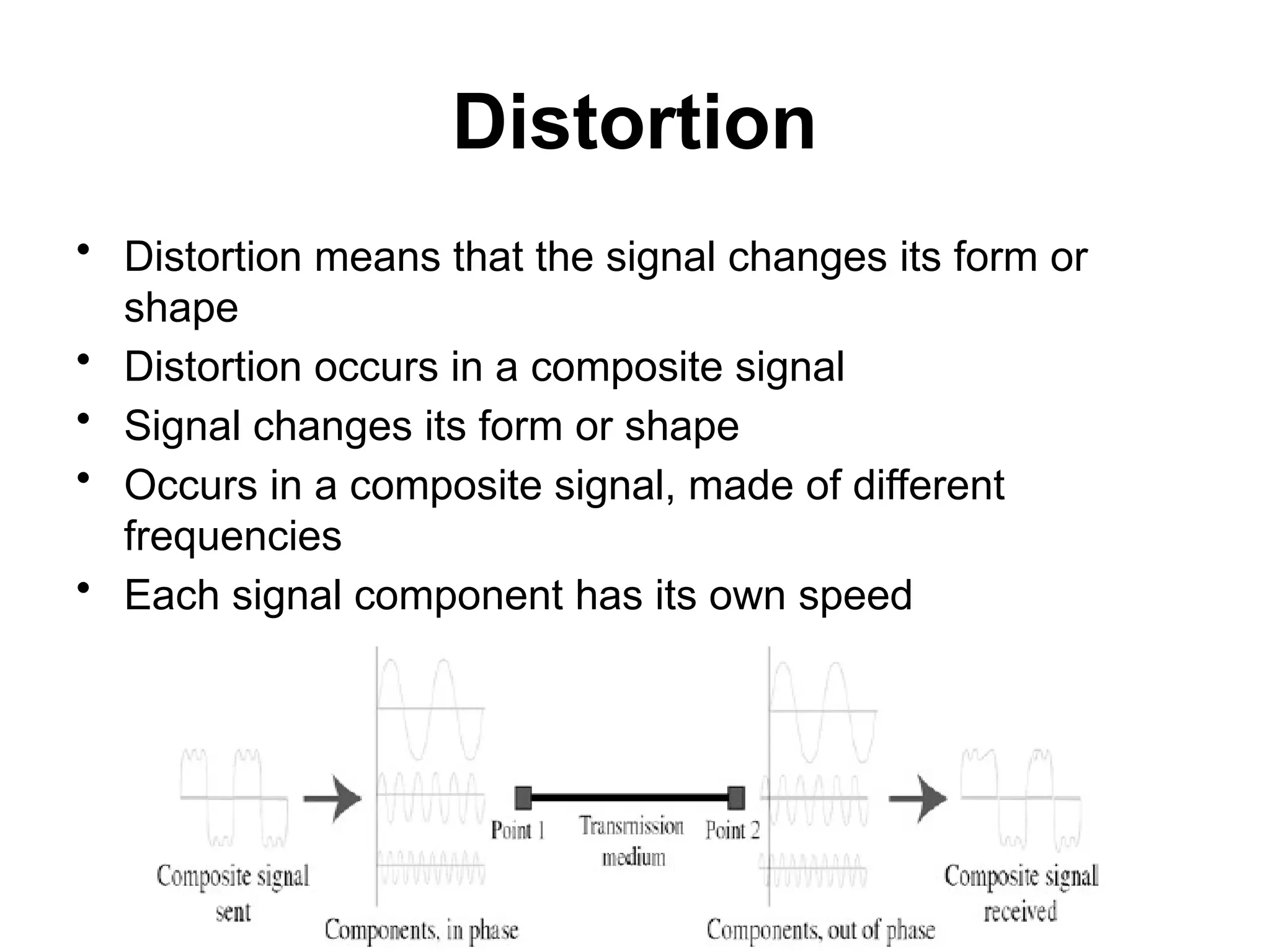 Distortion

• Distortion means that the signal changes its form or shape
• Distortion occurs in a composite signal
• Signal changes its form or shape
• Occurs in a composite signal, made of different frequencies
• Each signal component has its own speed

Composite signal sent

Components, in phase

Point 1

Transmission medium

Point 2

Components, out of phase

Composite signal received